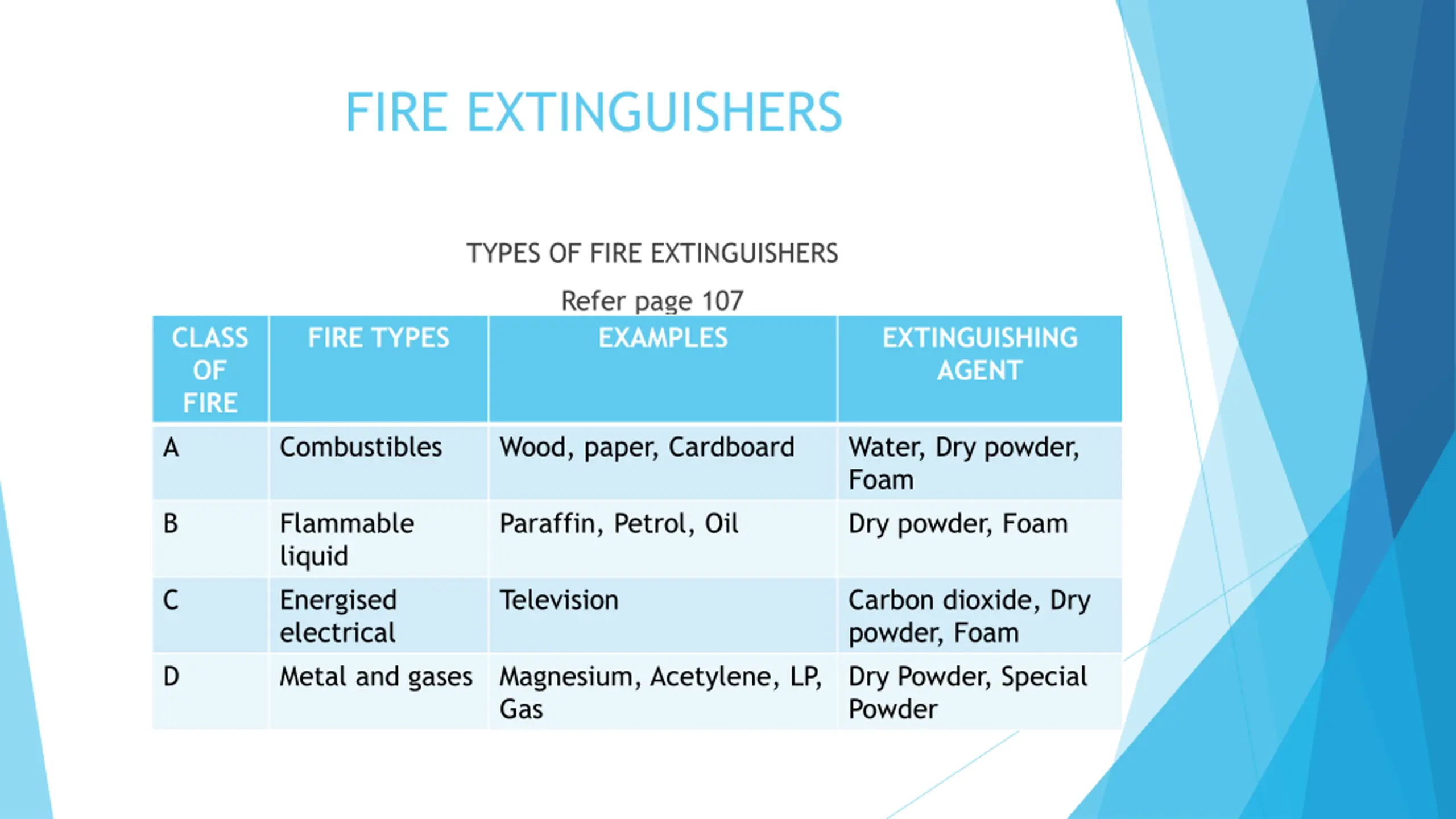 FIRE EXTINGUISHERS

TYPES OF FIRE EXTINGUISHERS

Refer page 107

| CLASS OF FIRE | FIRE TYPES | EXAMPLES | EXTINGUISHING AGENT |
|---|---|---|---|
| A | Combustibles | Wood, paper, Cardboard | Water, Dry powder, Foam |
| B | Flammable liquid | Paraffin, Petrol, Oil | Dry powder, Foam |
| C | Energised electrical | Television | Carbon dioxide, Dry powder, Foam |
| D | Metal and gases | Magnesium, Acetylene, LP, Gas | Dry Powder, Special Powder |